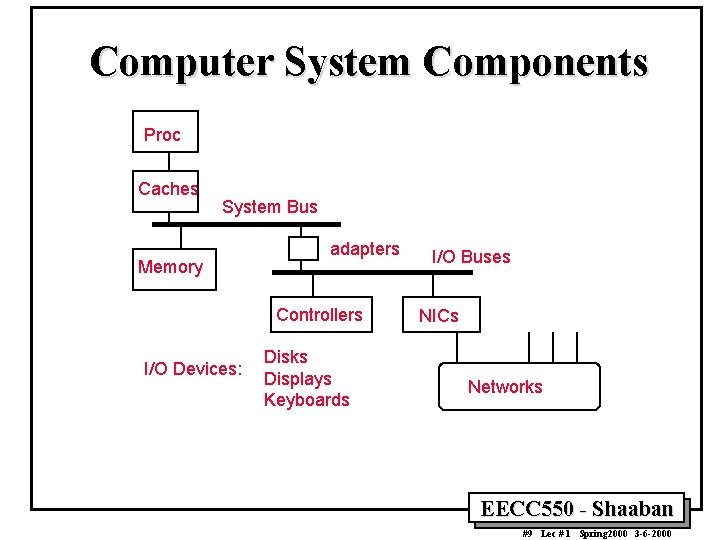 Computer System Components

Proc

Caches

System Bus

Memory

adapters

I/O Buses

Controllers

NICs

I/O Devices:

Disks
Displays
Keyboards

Networks

EECC550 - Shaaban

#9 Lec #1 Spring2000 3-6-2000